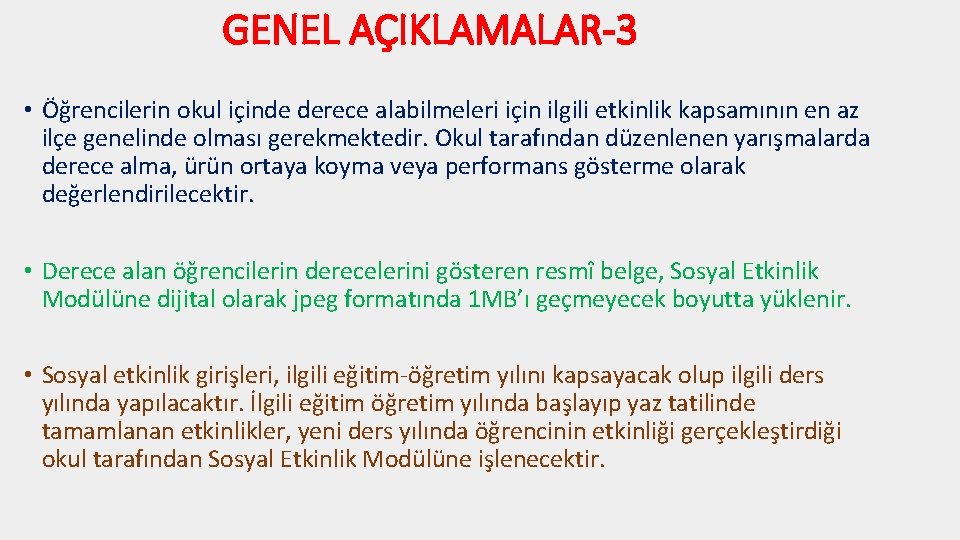 GENEL AÇIKLAMALAR-3

• Öğrencilerin okul içinde derece alabilmeleri için ilgili etkinlik kapsamının en az ilçe genelinde olması gerekmektedir. Okul tarafından düzenlenen yarışmalarda derece alma, ürün ortaya koyma veya performans gösterme olarak değerlendirilecektir.

• Derece alan öğrencilerin derecelerini gösteren resmî belge, Sosyal Etkinlik Modülüne dijital olarak jpeg formatında 1MB'ı geçmeyecek boyutta yüklenir.

• Sosyal etkinlik girişleri, ilgili eğitim-öğretim yılını kapsayacak olup ilgili ders yılında yapılacaktır. İlgili eğitim öğretim yılında başlayıp yaz tatilinde tamamlanan etkinlikler, yeni ders yılında öğrencinin etkinliği gerçekleştirdiği okul tarafından Sosyal Etkinlik Modülüne işlenecektir.